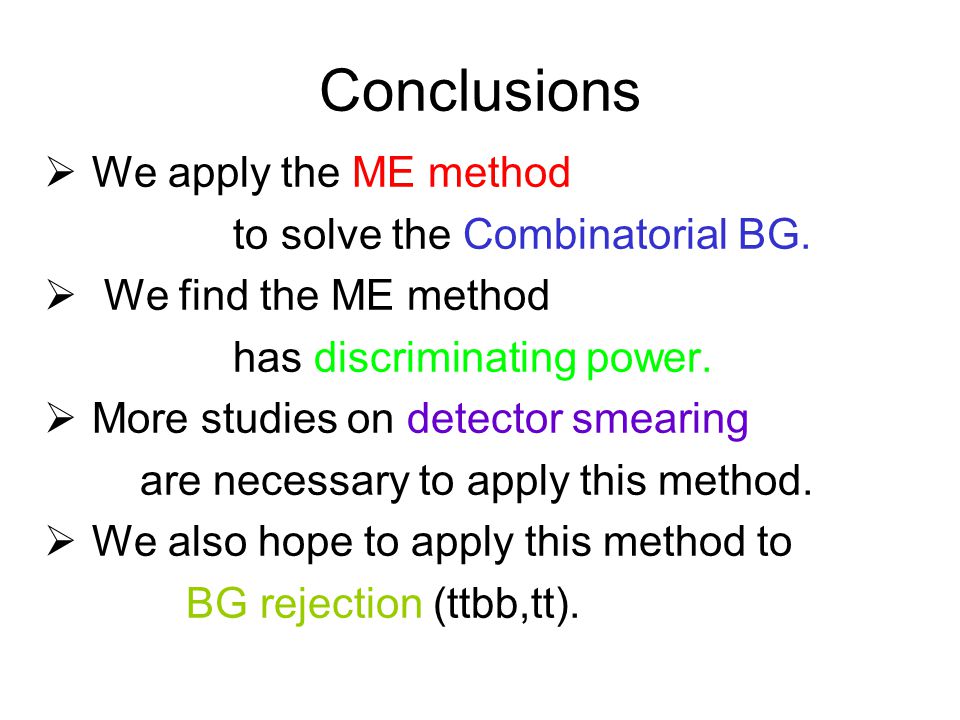 Conclusions

➢ We apply the ME method to solve the Combinatorial BG.

➢ We find the ME method has discriminating power.

➢ More studies on detector smearing are necessary to apply this method.

➢ We also hope to apply this method to BG rejection (ttbb,tt).